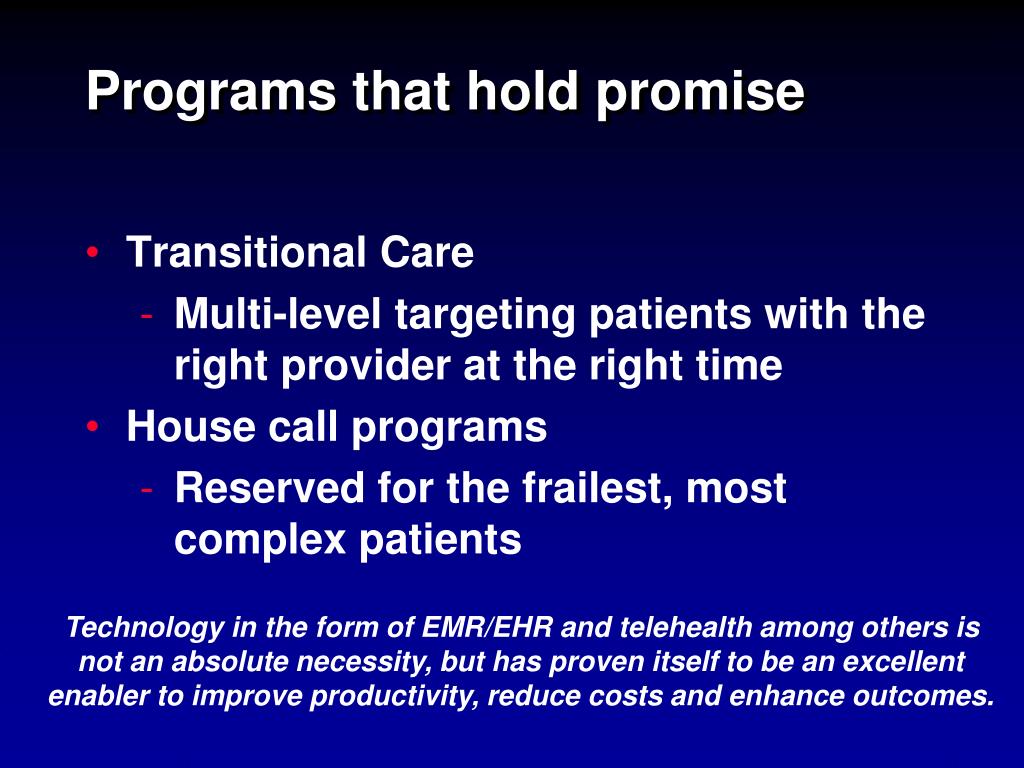 Programs that hold promise

• Transitional Care
  - Multi-level targeting patients with the right provider at the right time
• House call programs
  - Reserved for the frailest, most complex patients

Technology in the form of EMR/EHR and telehealth among others is not an absolute necessity, but has proven itself to be an excellent enabler to improve productivity, reduce costs and enhance outcomes.